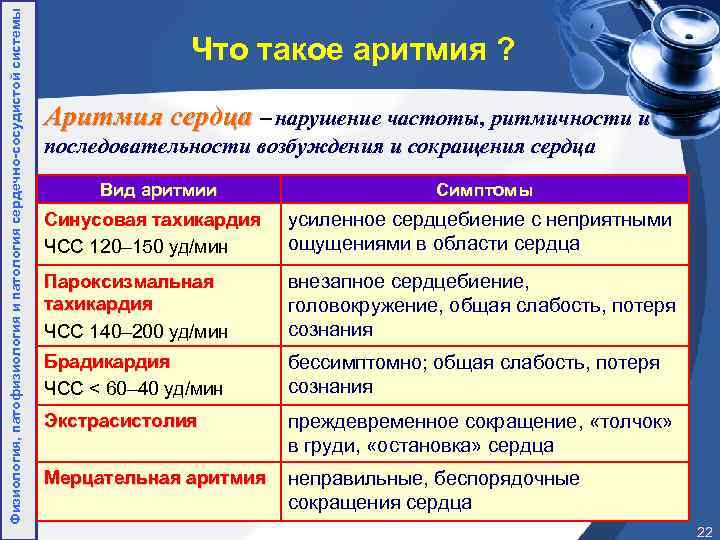 Физиология, патофизиология и патология сердечно-сосудистой системы

Что такое аритмия ?

Аритмия сердца – нарушение частоты, ритмичности и последовательности возбуждения и сокращения сердца

| Вид аритмии | Симптомы |
|---|---|
| Синусовая тахикардия ЧСС 120–150 уд/мин | усиленное сердцебиение с неприятными ощущениями в области сердца |
| Пароксизмальная тахикардия ЧСС 140–200 уд/мин | внезапное сердцебиение, головокружение, общая слабость, потеря сознания |
| Брадикардия ЧСС < 60–40 уд/мин | бессимптомно; общая слабость, потеря сознания |
| Экстрасистолия | преждевременное сокращение, «толчок» в груди, «остановка» сердца |
| Мерцательная аритмия | неправильные, беспорядочные сокращения сердца |

22